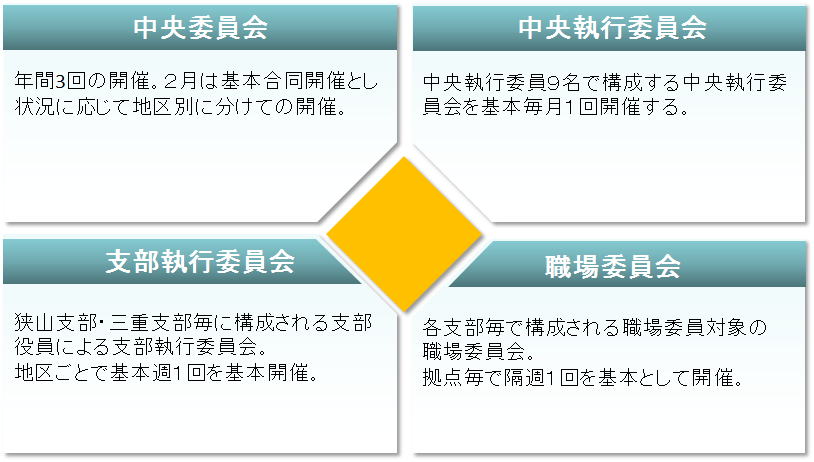 中央委員会

年間3回の開催。2月は基本合同開催とし状況に応じて地区別に分けての開催。

中央執行委員会

中央執行委員9名で構成する中央執行委員会を基本毎月1回開催する。

支部執行委員会

狭山支部･三重支部毎に構成される支部役員による支部執行委員会。
地区ごとで基本週1回を基本開催。

職場委員会

各支部毎で構成される職場委員対象の職場委員会。
拠点毎で隔週1回を基本として開催。